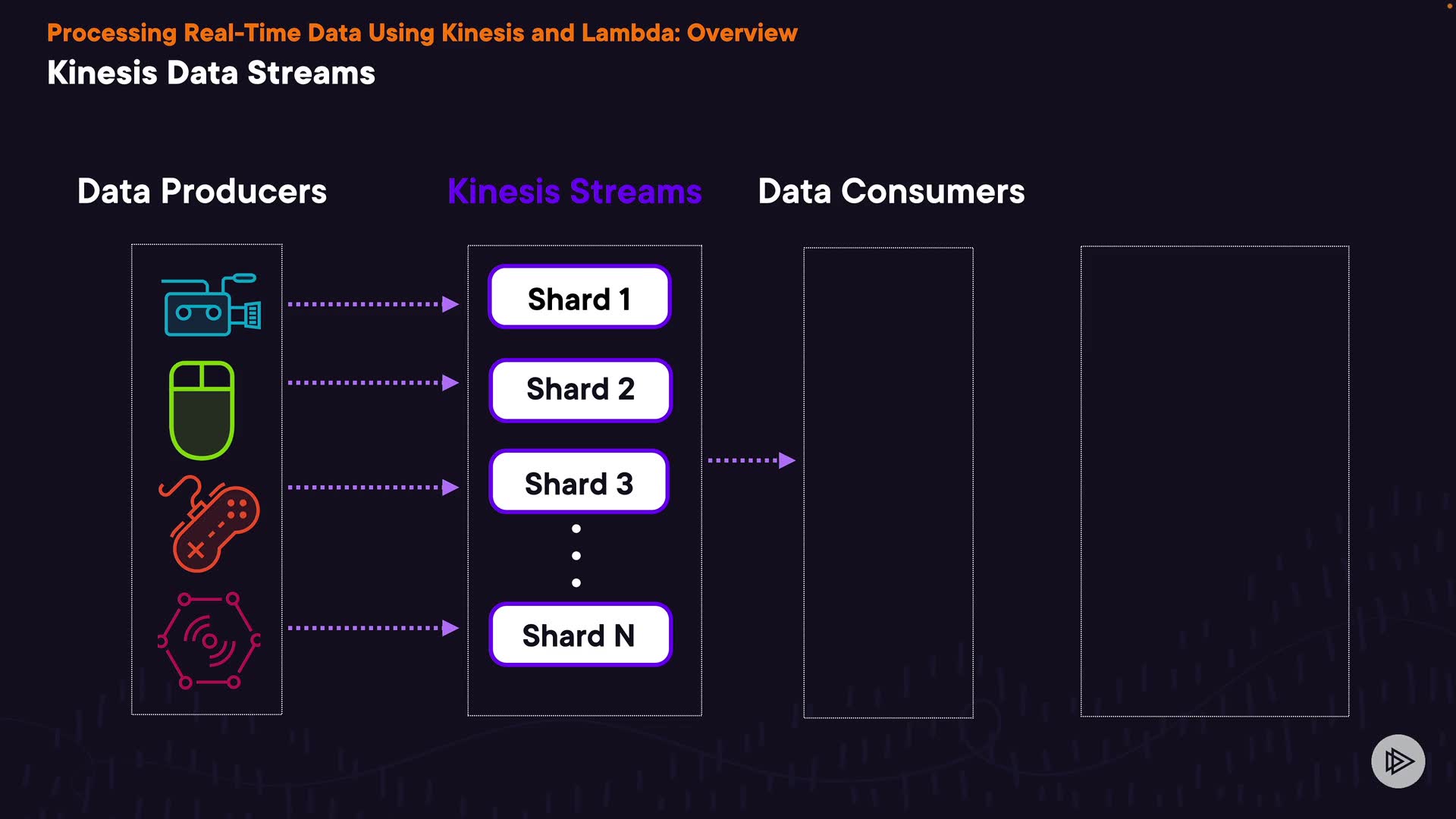 Processing Real-Time Data Using Kinesis and Lambda: Overview
Kinesis Data Streams

Data Producers

Kinesis Streams

Data Consumers

Shard 1

Shard 2

Shard 3

Shard N